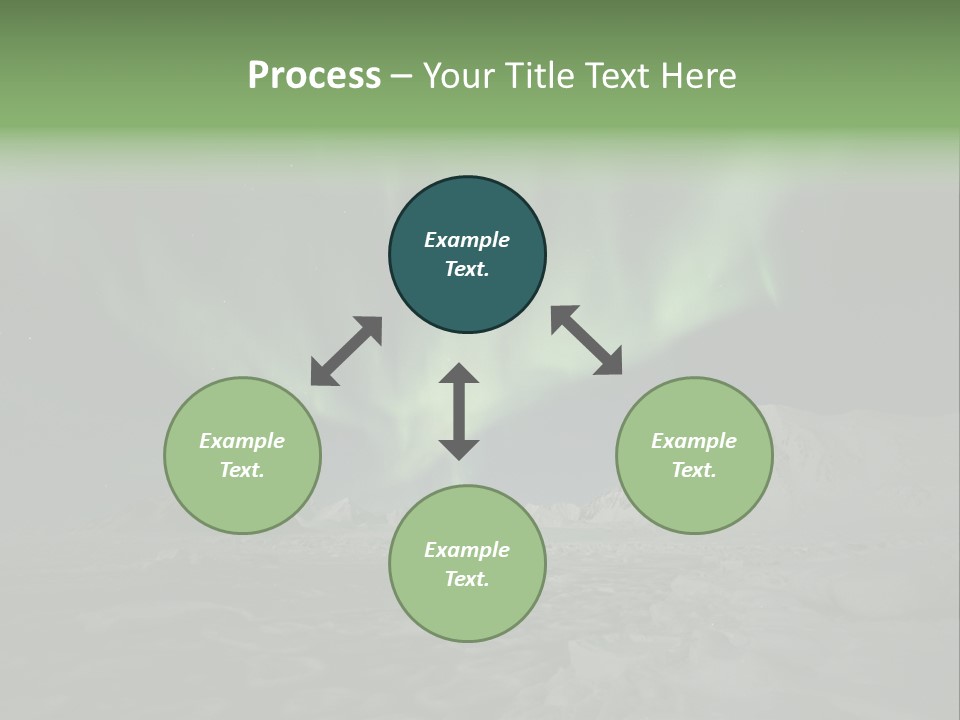 Process – Your Title Text Here

Example Text.

Example Text.

Example Text.

Example Text.